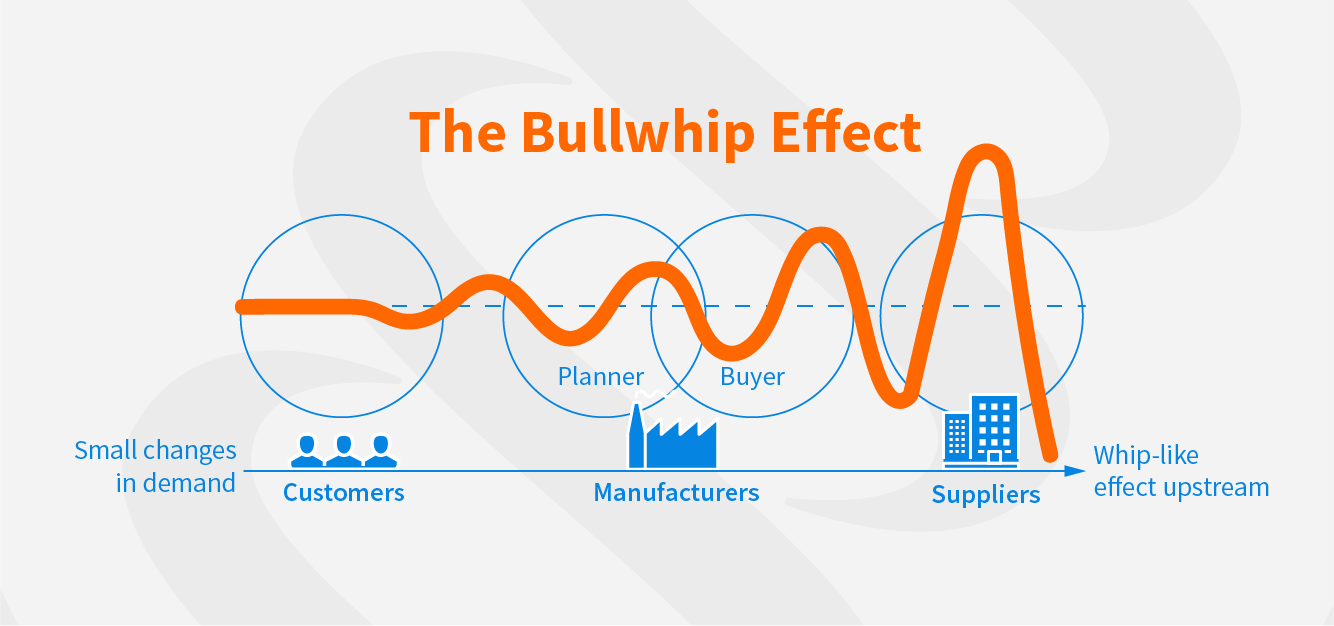 The Bullwhip Effect

Planner

Buyer

Small changes in demand

Customers

Manufacturers

Suppliers

Whip-like effect upstream